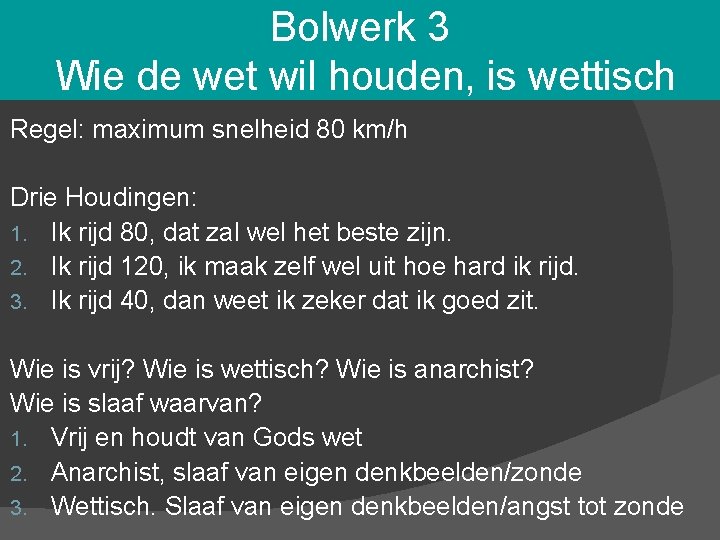 Bolwerk 3
Wie de wet wil houden, is wettisch

Regel: maximum snelheid 80 km/h

Drie Houdingen:
1. Ik rijd 80, dat zal wel het beste zijn.
2. Ik rijd 120, ik maak zelf wel uit hoe hard ik rijd.
3. Ik rijd 40, dan weet ik zeker dat ik goed zit.

Wie is vrij? Wie is wettisch? Wie is anarchist?
Wie is slaaf waarvan?
1. Vrij en houdt van Gods wet
2. Anarchist, slaaf van eigen denkbeelden/zonde
3. Wettisch. Slaaf van eigen denkbeelden/angst tot zonde